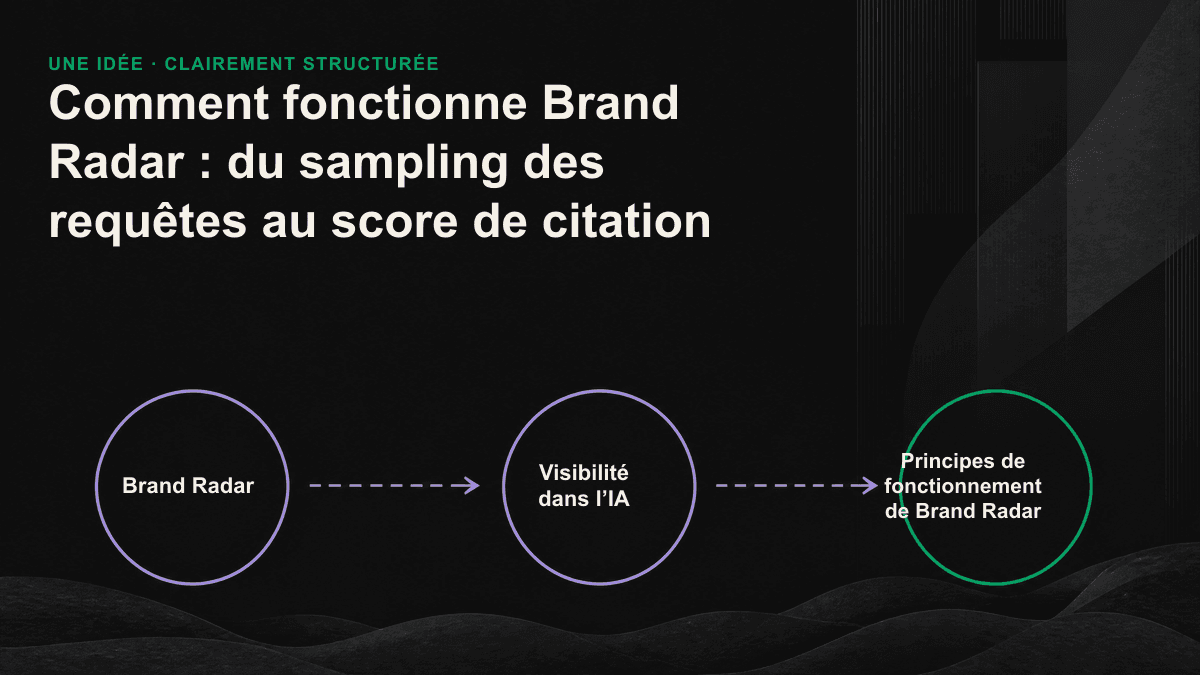 UNE IDÉE · CLAIREMENT STRUCTURÉE

Comment fonctionne Brand Radar : du sampling des requêtes au score de citation

Brand Radar

Visibilité dans l'IA

Principes de fonctionnement de Brand Radar